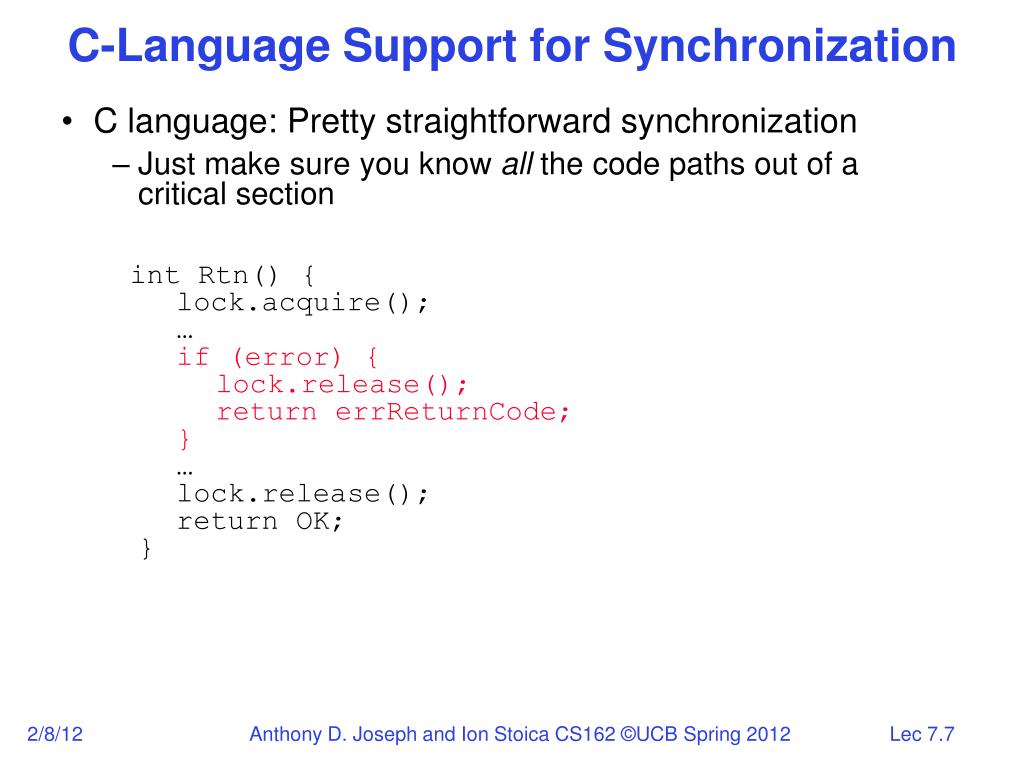 C-Language Support for Synchronization

• C language: Pretty straightforward synchronization

– Just make sure you know all the code paths out of a critical section

int Rtn() {
   lock.acquire();
   …
   if (error) {
      lock.release();
      return errReturnCode;
   }
   …
   lock.release();
   return OK;
}

2/8/12

Anthony D. Joseph and Ion Stoica CS162 ©UCB Spring 2012

Lec 7.7